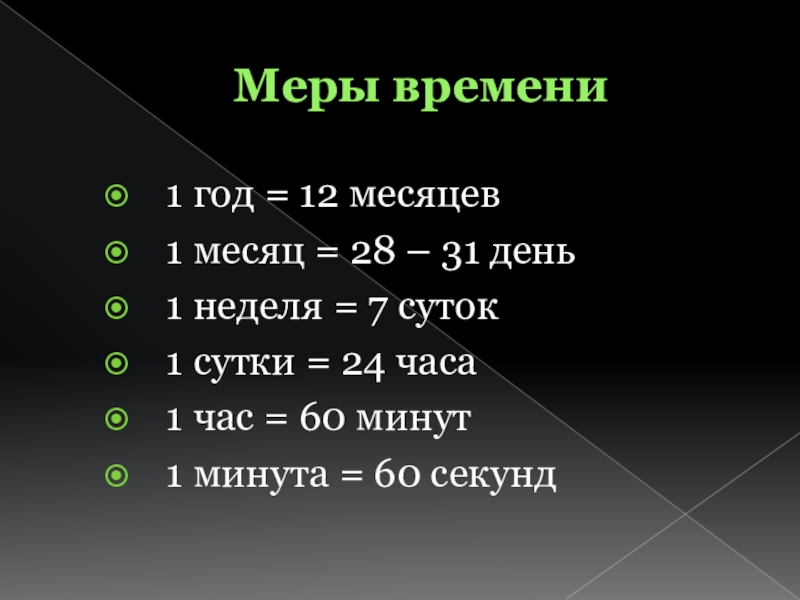 Меры времени

1 год = 12 месяцев
1 месяц = 28 – 31 день
1 неделя = 7 суток
1 сутки = 24 часа
1 час = 60 минут
1 минута = 60 секунд